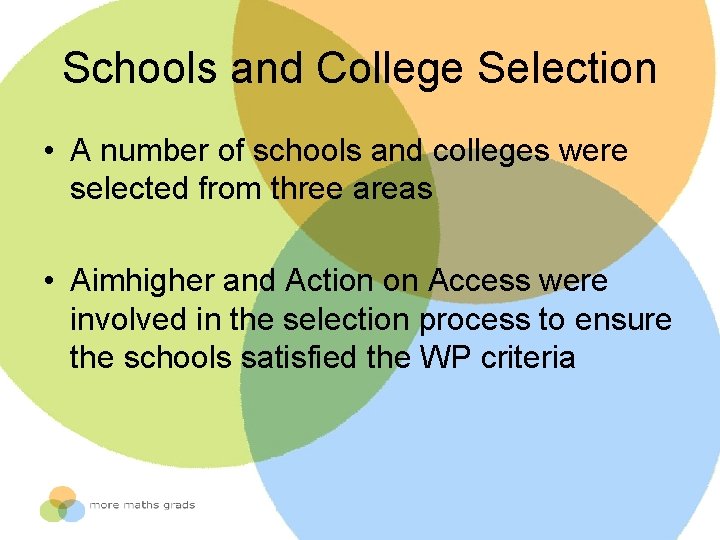 Schools and College Selection

• A number of schools and colleges were selected from three areas

• Aimhigher and Action on Access were involved in the selection process to ensure the schools satisfied the WP criteria

more maths grads